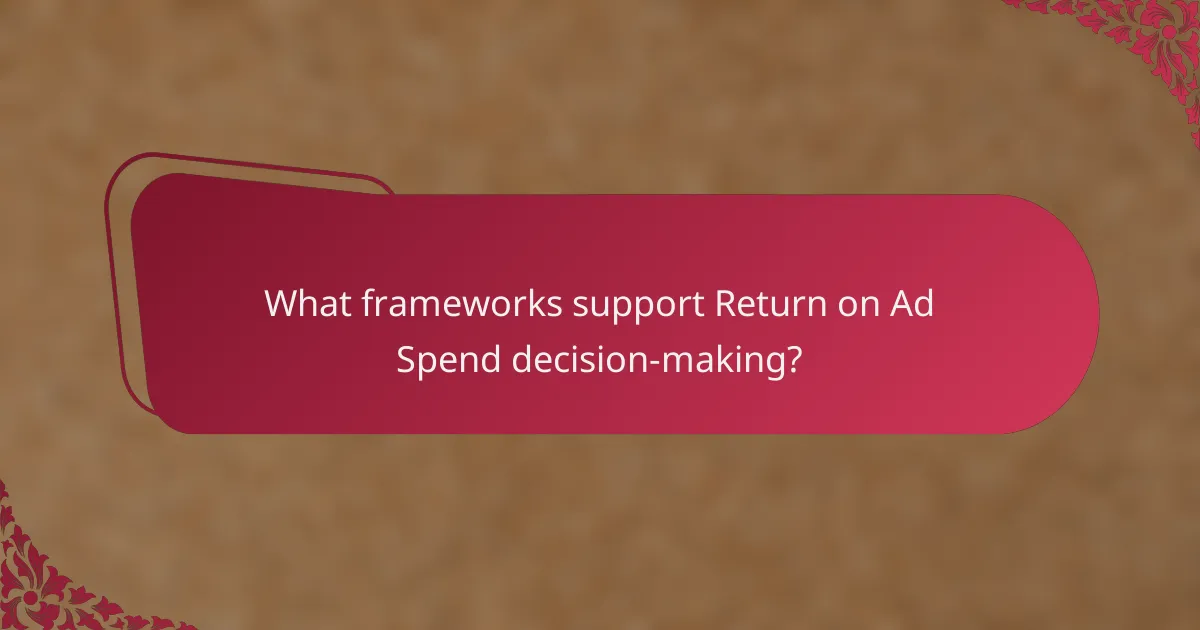 What frameworks support Return on Ad Spend decision-making?